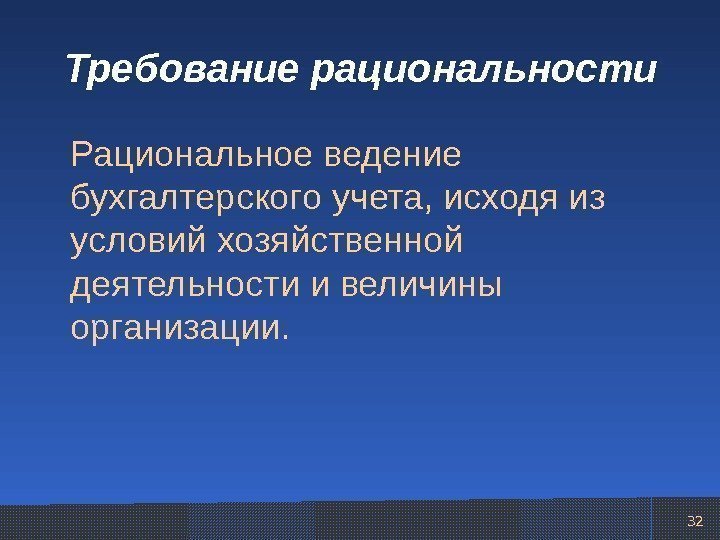 Требование рациональности

Рациональное ведение бухгалтерского учета, исходя из условий хозяйственной деятельности и величины организации.

32